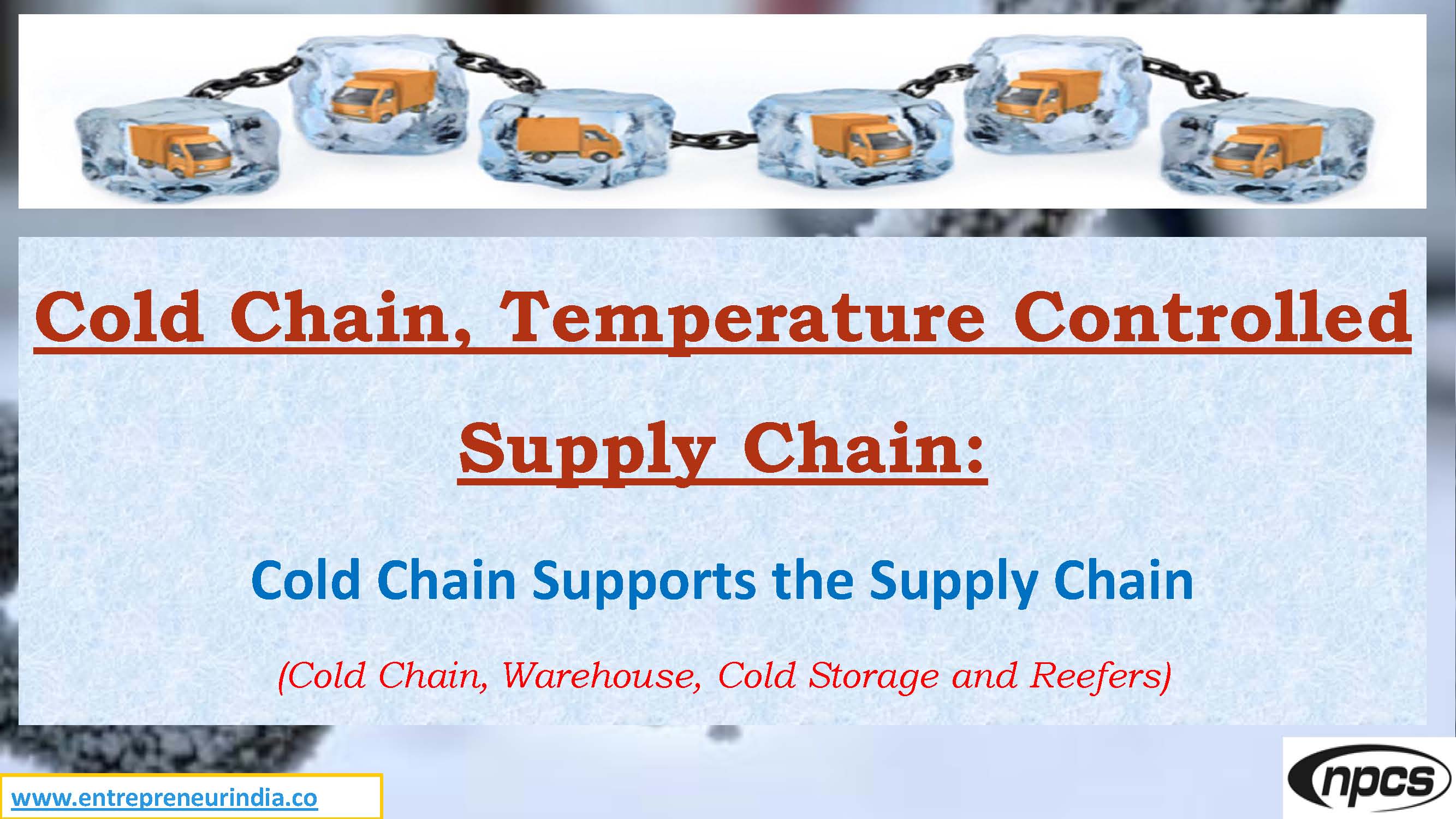 Cold Chain, Temperature Controlled Supply Chain:

Cold Chain Supports the Supply Chain

(Cold Chain, Warehouse, Cold Storage and Reefers)

www.entrepreneurindia.co

npcs